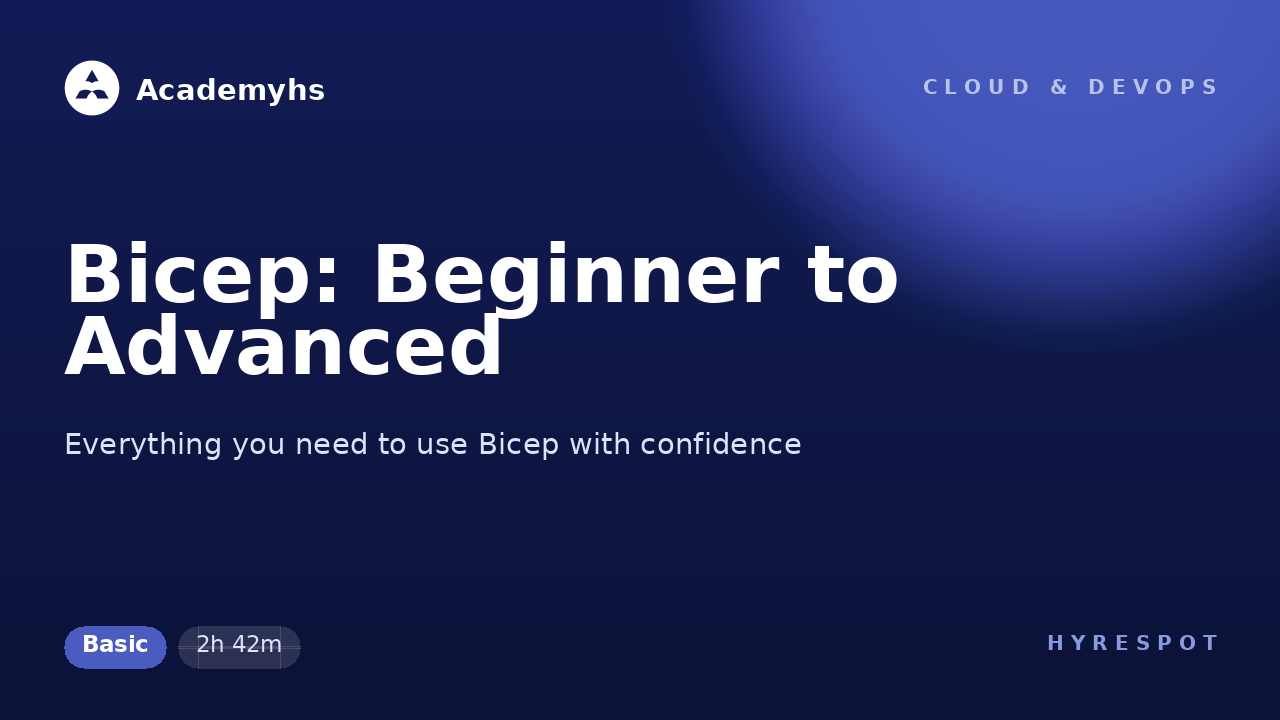 Academyhs

CLOUD & DEVOPS

Bicep: Beginner to Advanced

Everything you need to use Bicep with confidence

Basic

2h 42m

HYRESPOT